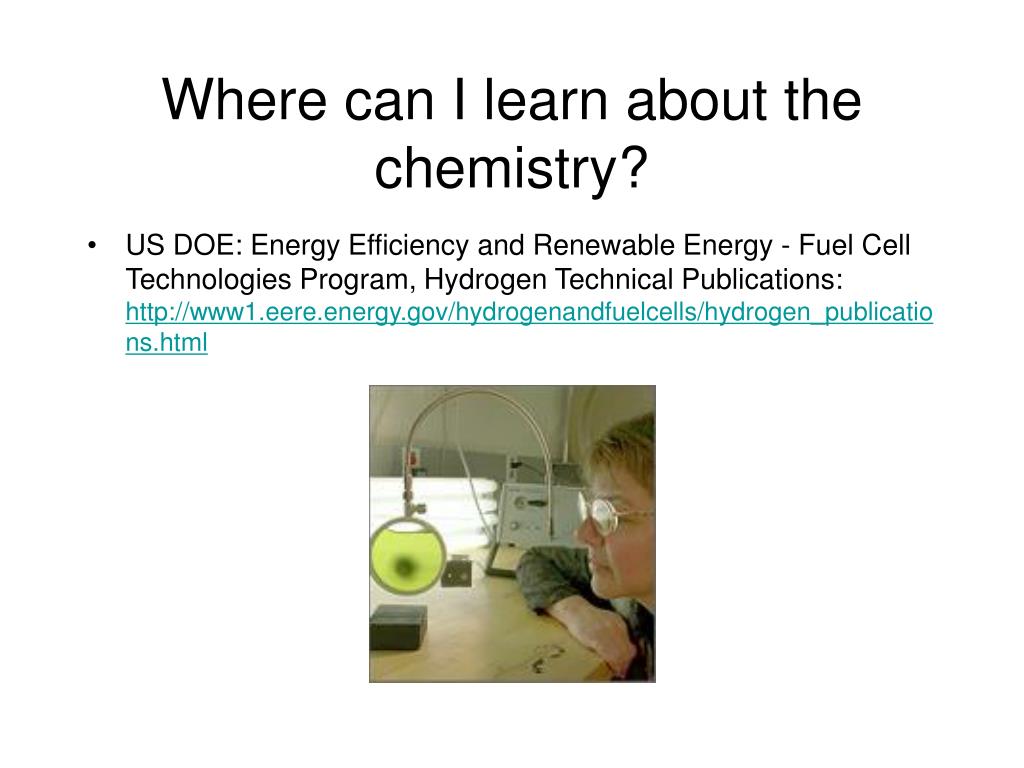 Where can I learn about the chemistry?

• US DOE: Energy Efficiency and Renewable Energy - Fuel Cell Technologies Program, Hydrogen Technical Publications: http://www1.eere.energy.gov/hydrogenandfuelcells/hydrogen_publications.html